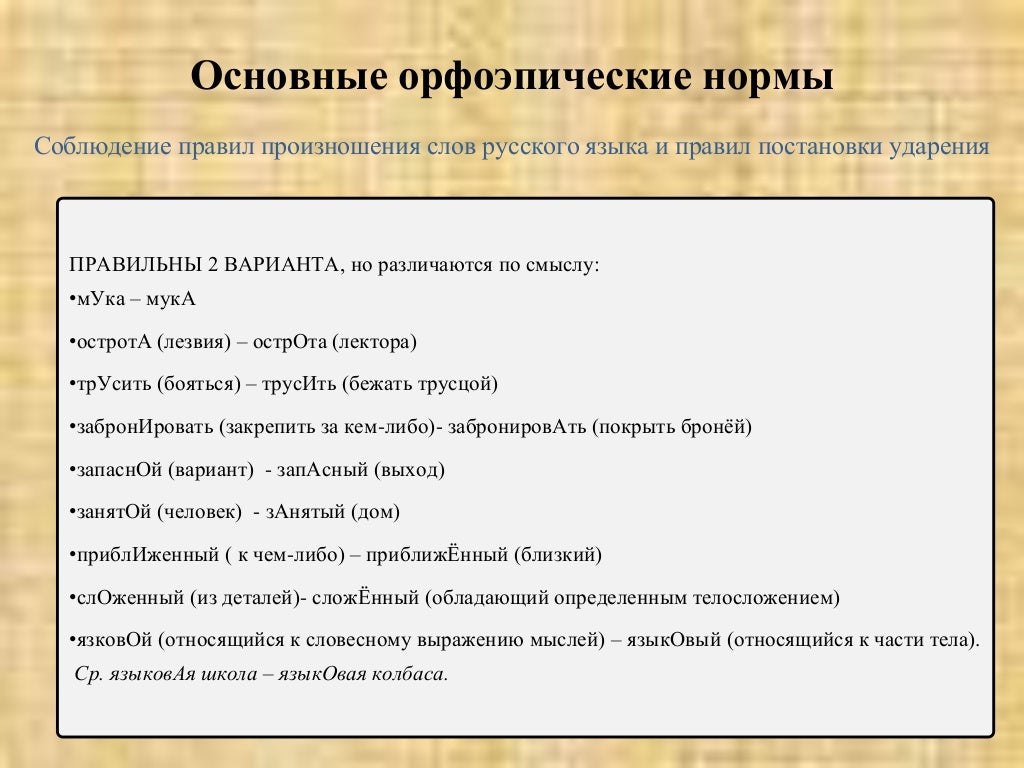 Основные орфоэпические нормы

Соблюдение правил произношения слов русского языка и правил постановки ударения

ПРАВИЛЬНЫ 2 ВАРИАНТА, но различаются по смыслу:

•мУка – мукА

•остротА (лезвия) – острОта (лектора)

•трУсить (бояться) – трусИть (бежать трусцой)

•забронИровать (закрепить за кем-либо)- забронировАть (покрыть бронёй)

•запаснОй (вариант) - запАсный (выход)

•занятОй (человек) - зАнятый (дом)

•приблИженный ( к чем-либо) – приближЁнный (близкий)

•слОженный (из деталей)- сложЁнный (обладающий определенным телосложением)

•язковОй (относящийся к словесному выражению мыслей) – языкОвый (относящийся к части тела). Ср. языковАя школа – языкОвая колбаса.